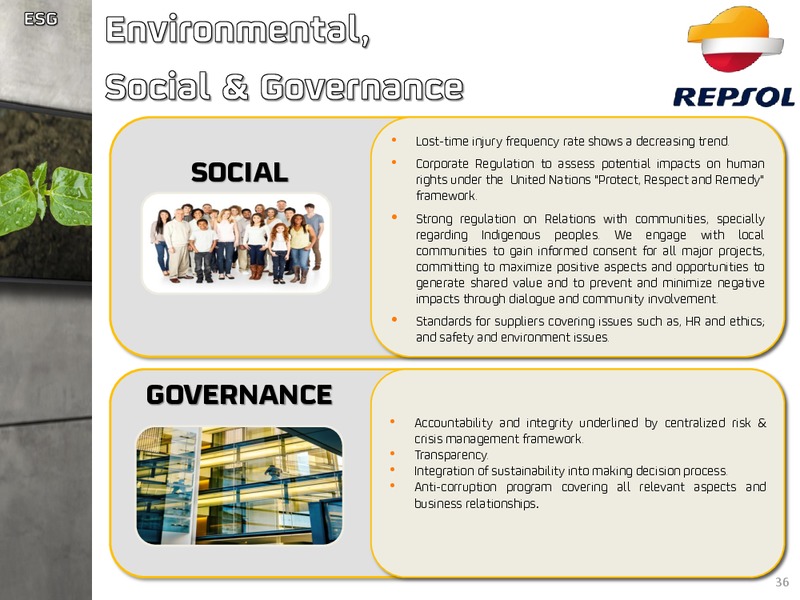 ESG

Environmental,
Social & Governance

REPSOL

SOCIAL

• Lost-time injury frequency rate shows a decreasing trend.
• Corporate Regulation to assess potential impacts on human rights under the United Nations "Protect, Respect and Remedy" framework.
• Strong regulation on Relations with communities, specially regarding Indigenous peoples. We engage with local communities to gain informed consent for all major projects, committing to maximize positive aspects and opportunities to generate shared value and to prevent and minimize negative impacts through dialogue and community involvement.
• Standards for suppliers covering issues such as, HR and ethics, and safety and environment issues.

GOVERNANCE

• Accountability and integrity underlined by centralized risk & crisis management framework.
• Transparency.
• Integration of sustainability into making decision process.
• Anti-corruption program covering all relevant aspects and business relationships.

36